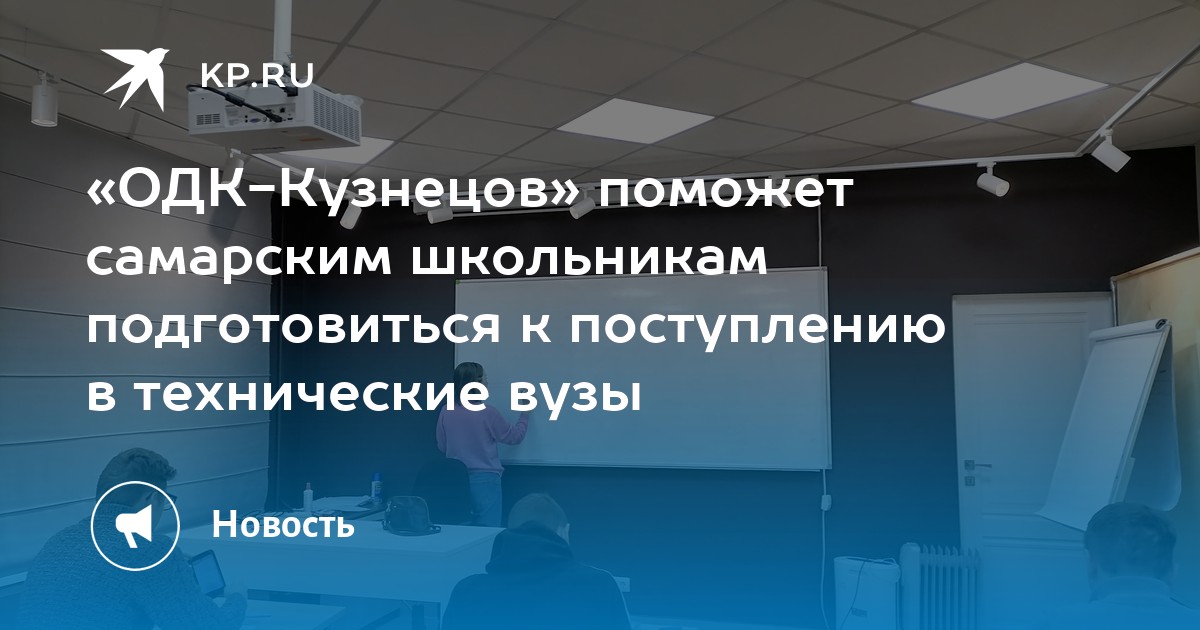 KP.RU

«ОДК-Кузнецов» поможет самарским школьникам подготовиться к поступлению в технические вузы

Новость